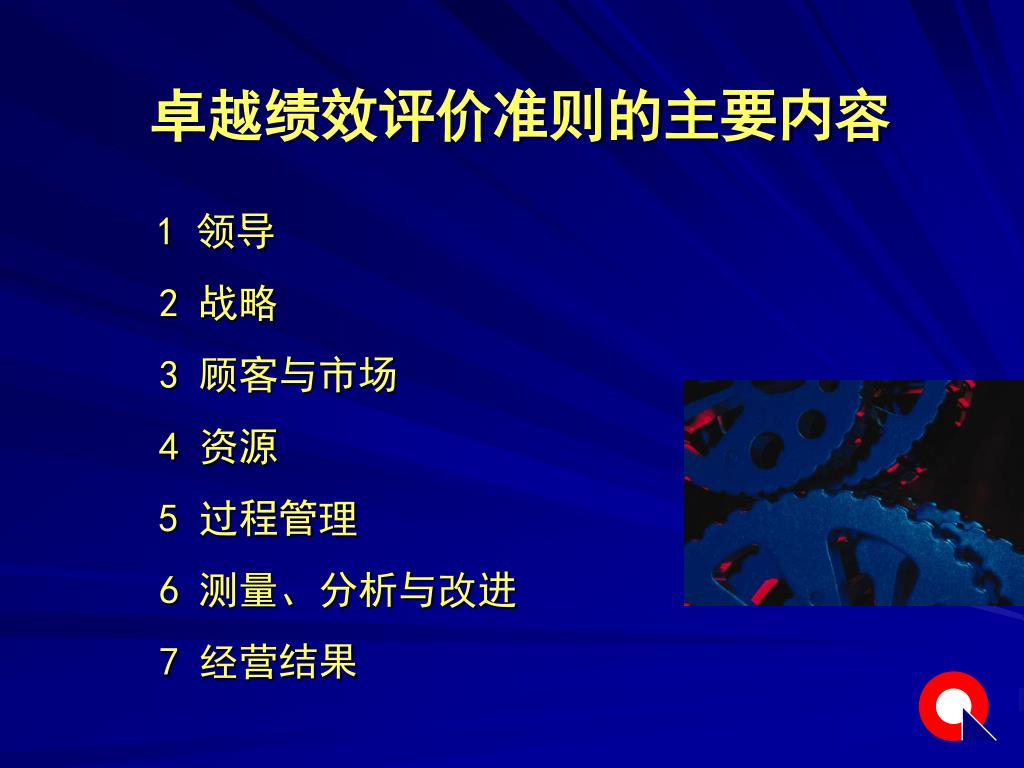 卓越绩效评价准则的主要内容

1 领导

2 战略

3 顾客与市场

4 资源

5 过程管理

6 测量、分析与改进

7 经营结果